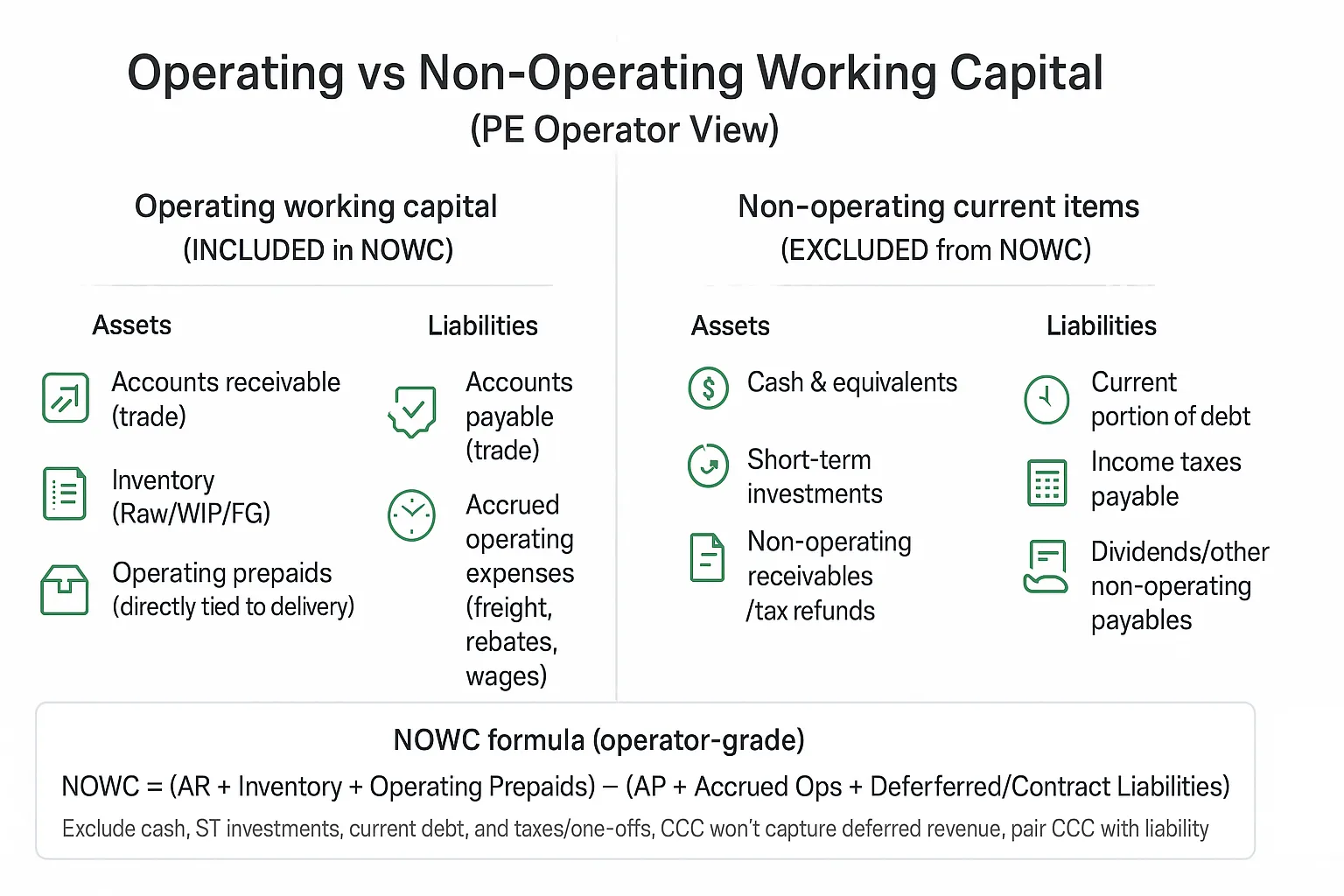 Operating vs Non-Operating Working Capital
(PE Operator View)

Operating working capital
(INCLUDED in NOWC)

Assets

Accounts receivable (trade)

Inventory (Raw/WIP/FG)

Operating prepaids (directly tied to delivery)

Liabilities

Accounts payable (trade)

Accrued operating expenses (freight, rebates, wages)

Non-operating current items
(EXCLUDED from NOWC)

Assets

Cash & equivalents

Short-term investments

Non-operating receivables /tax refunds

Liabilities

Current portion of debt

Income taxes payable

Dividends/other non-operating payables

NOWC formula (operator-grade)

NOWC = (AR + Inventory + Operating Prepaids) – (AP + Accrued Ops + Deferferred/Contract Liabilities)

Exclude cash, ST investments, current debt, and taxes/one-offs, CCC won't capture deferred revenue, pair CCC with liability